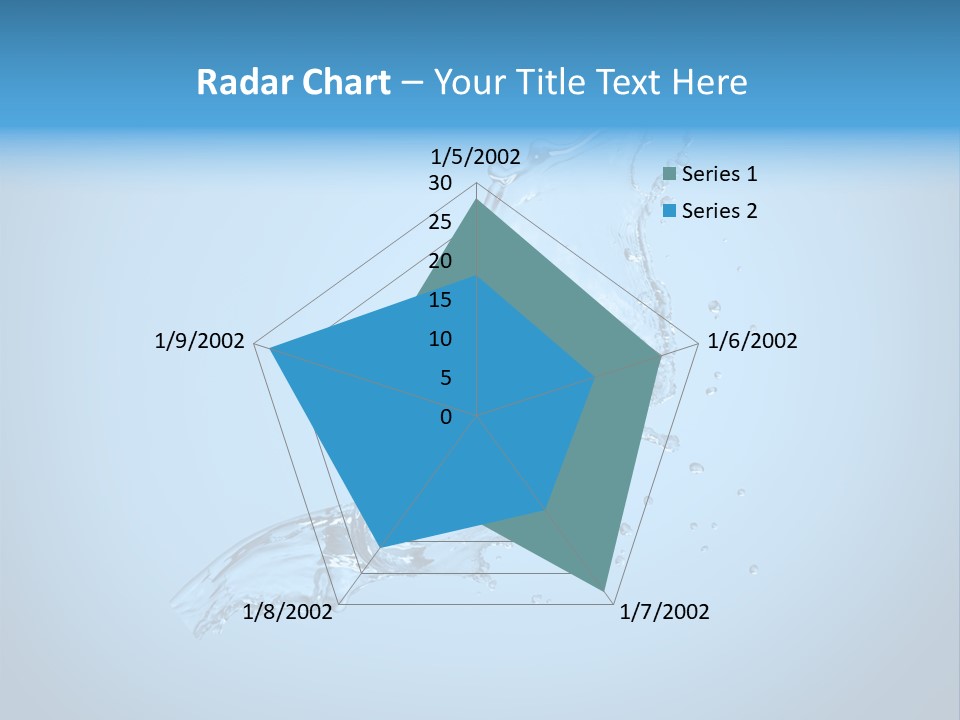 Radar Chart – Your Title Text Here

1/5/2002

30
25
20
15
10
5
0

1/6/2002

1/7/2002

1/8/2002

1/9/2002

Series 1
Series 2